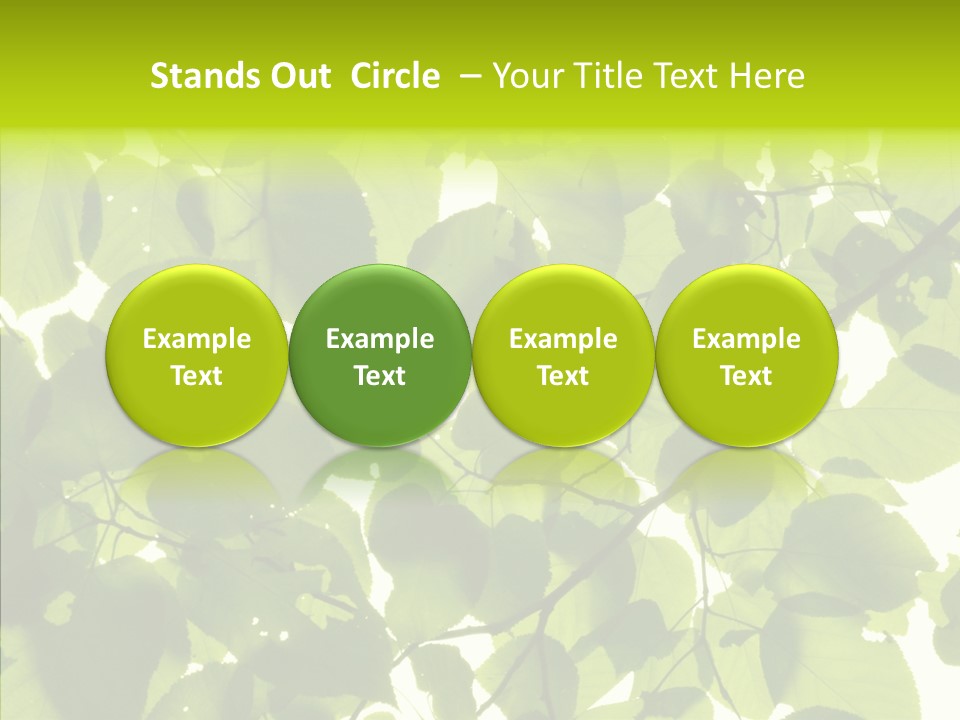 Stands Out Circle – Your Title Text Here

Example Text

Example Text

Example Text

Example Text